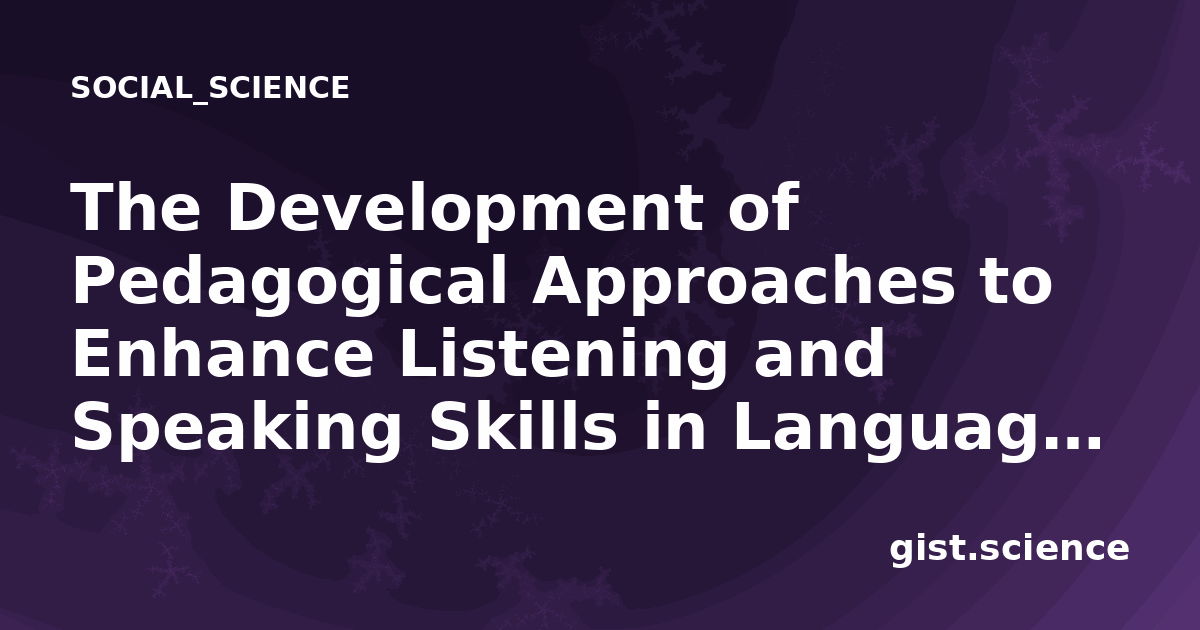 SOCIAL_SCIENCE

The Development of Pedagogical Approaches to Enhance Listening and Speaking Skills in Languag...

gist.science